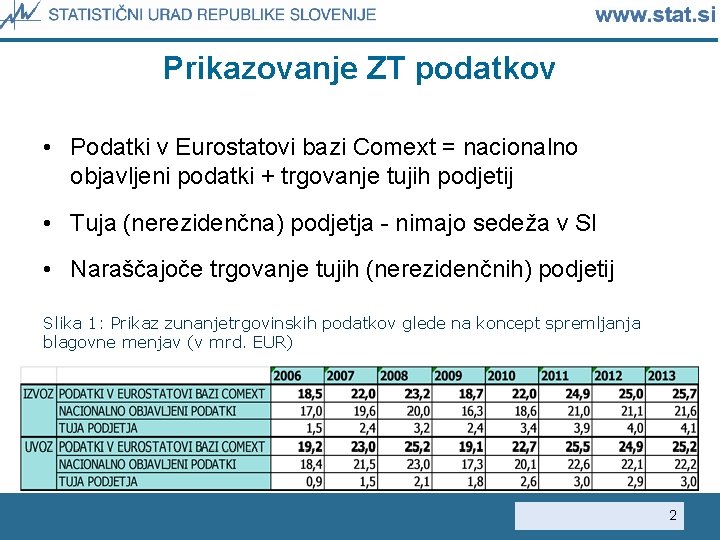 STATISTIČNI URAD REPUBLIKE SLOVENIJE

www.stat.si

Prikazovanje ZT podatkov

• Podatki v Eurostatovi bazi Comext = nacionalno objavljeni podatki + trgovanje tujih podjetij

• Tuja (nerezidenčna) podjetja - nimajo sedeža v SI

• Naraščajoče trgovanje tujih (nerezidenčnih) podjetij

Slika 1: Prikaz zunanjetrgovinskih podatkov glede na koncept spremljanja blagovne menjav (v mrd. EUR)

| | | 2006 | 2007 | 2008 | 2009 | 2010 | 2011 | 2012 | 2013 |
|---|---|---|---|---|---|---|---|---|---|
| IZVOZ | PODATKI V EUROSTATOVI BAZI COMEXT | 18,5 | 22,0 | 23,2 | 18,7 | 22,0 | 24,9 | 25,0 | 25,7 |
| | NACIONALNO OBJAVLJENI PODATKI | 17,0 | 19,6 | 20,0 | 16,3 | 18,6 | 21,0 | 21,1 | 21,6 |
| | TUJA PODJETJA | 1,5 | 2,4 | 3,2 | 2,4 | 3,4 | 3,9 | 4,0 | 4,1 |
| UVOZ | PODATKI V EUROSTATOVI BAZI COMEXT | 19,2 | 23,0 | 25,2 | 19,1 | 22,7 | 25,5 | 24,9 | 25,2 |
| | NACIONALNO OBJAVLJENI PODATKI | 18,4 | 21,5 | 23,0 | 17,3 | 20,1 | 22,6 | 22,1 | 22,2 |
| | TUJA PODJETJA | 0,9 | 1,5 | 2,1 | 1,8 | 2,6 | 3,0 | 2,9 | 3,0 |

2